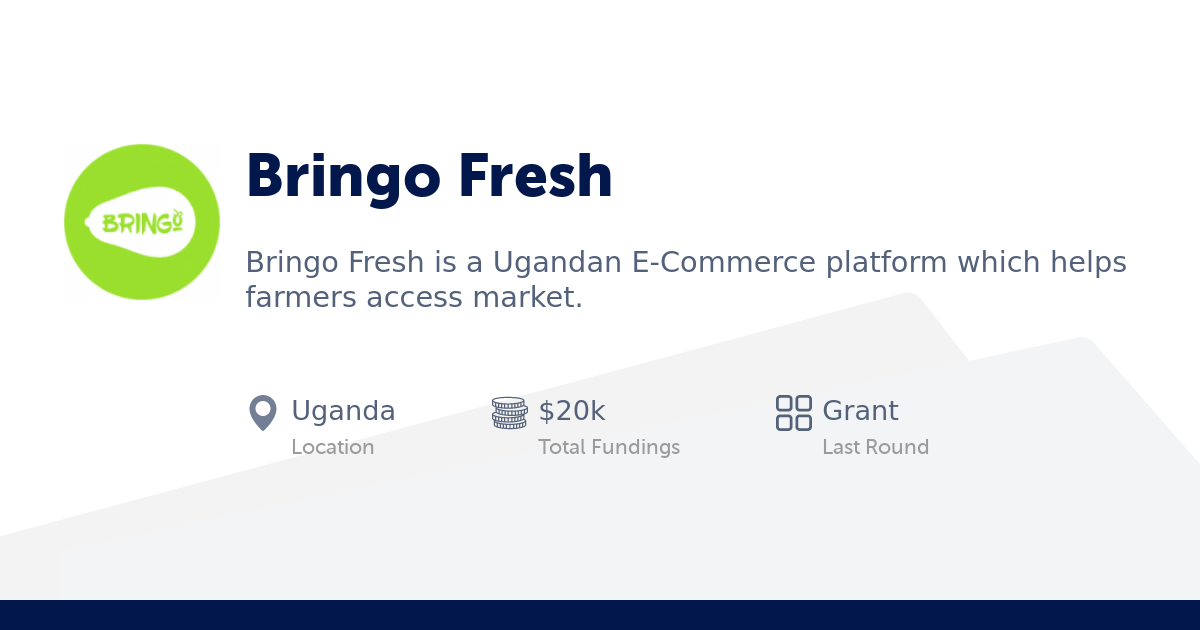 BRINGO

Bringo Fresh

Bringo Fresh is a Ugandan E-Commerce platform which helps farmers access market.

Uganda
Location

$20k
Total Fundings

Grant
Last Round